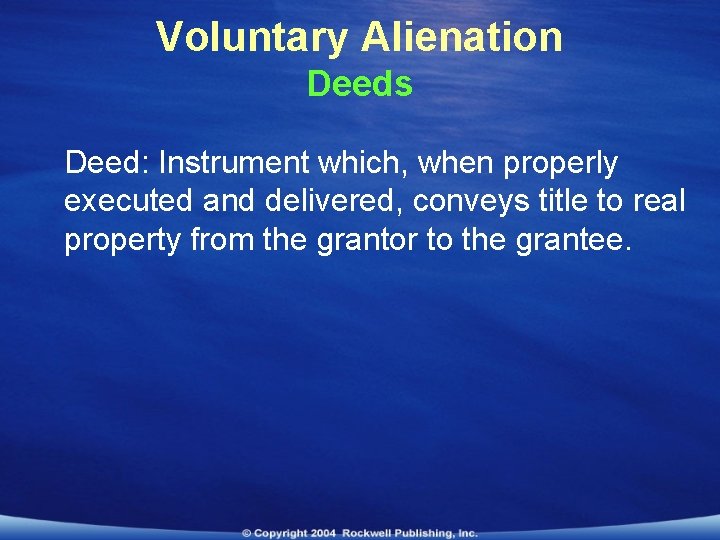 Voluntary Alienation
Deeds

Deed: Instrument which, when properly executed and delivered, conveys title to real property from the grantor to the grantee.

© Copyright 2004 Rockwell Publishing, Inc.